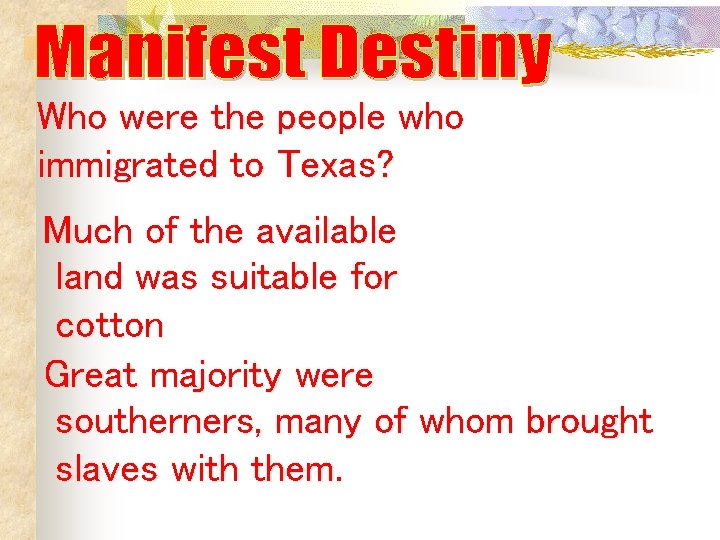 Manifest Destiny

Who were the people who immigrated to Texas?

Much of the available land was suitable for cotton

Great majority were southerners, many of whom brought slaves with them.